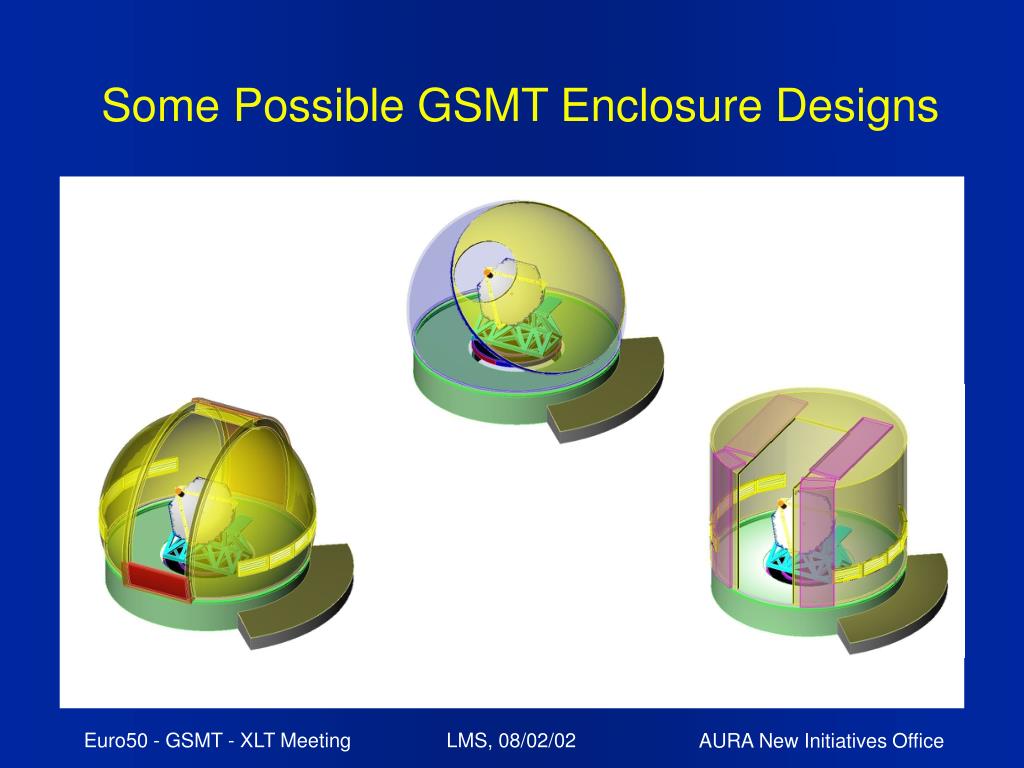 Some Possible GSMT Enclosure Designs

Euro50 - GSMT - XLT Meeting

LMS, 08/02/02

AURA New Initiatives Office